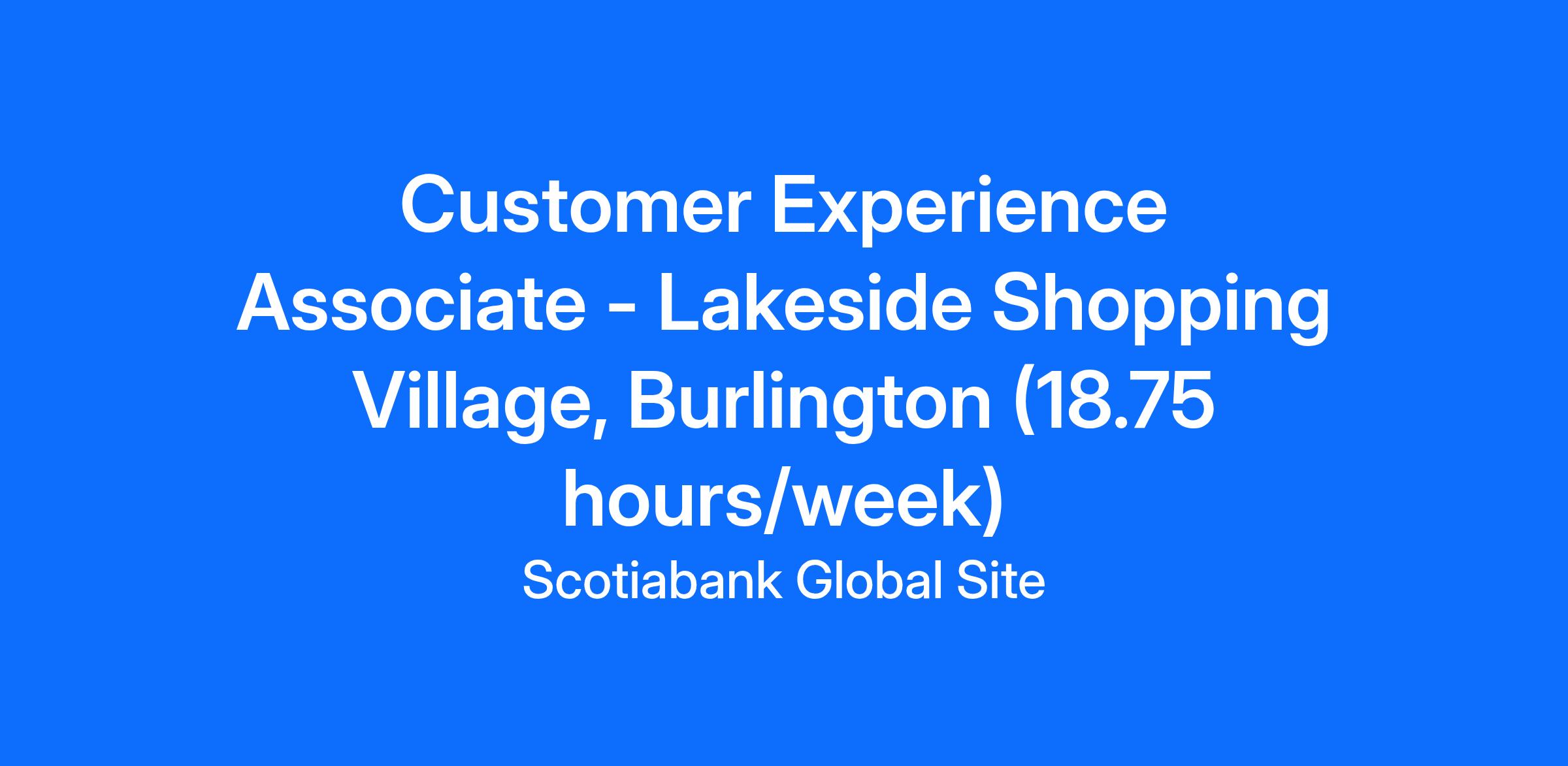 Customer Experience Associate - Lakeside Shopping Village, Burlington (18.75 hours/week)

Scotiabank Global Site